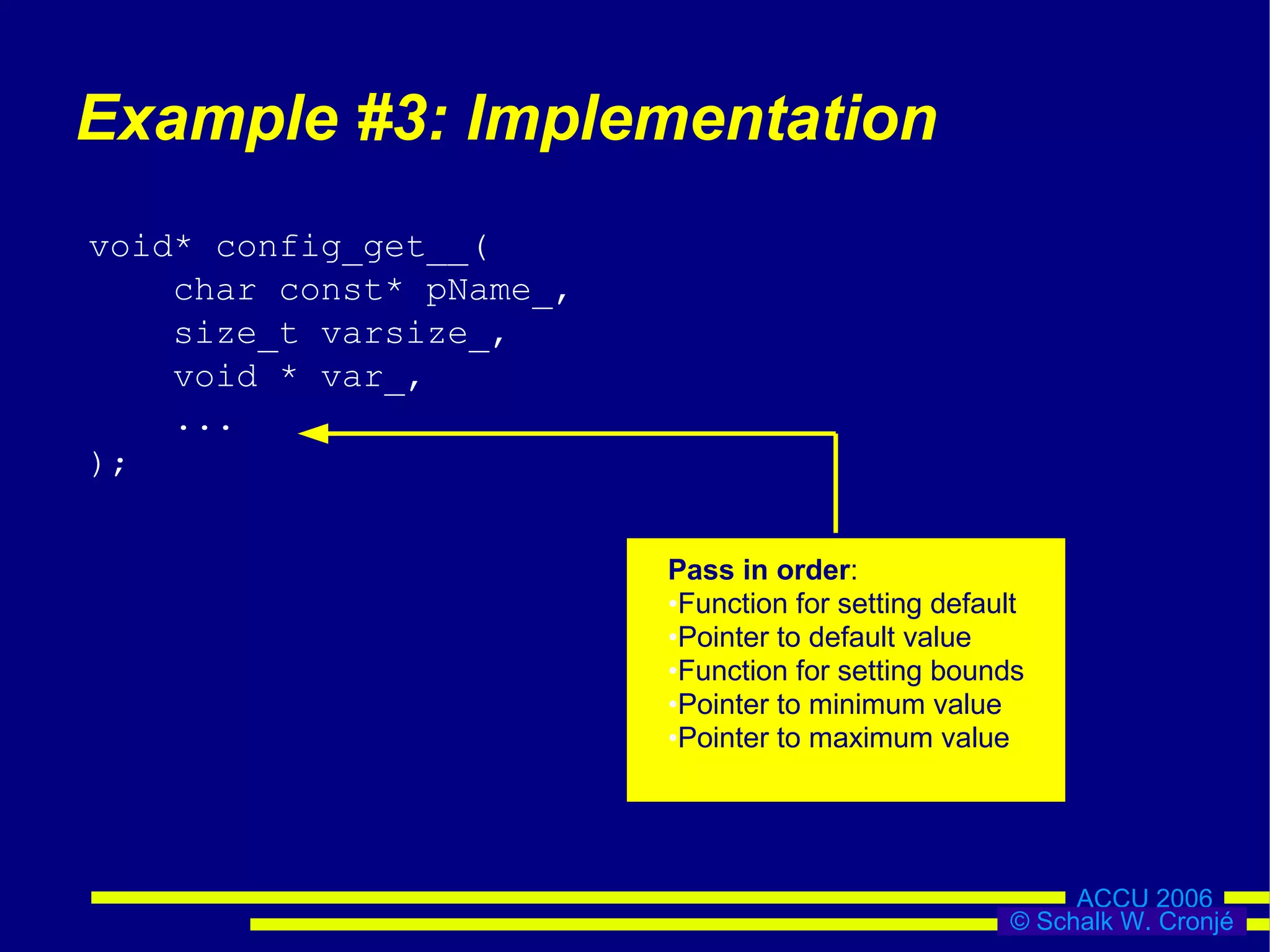 Example #3: Implementation

void* config_get__(
    char const* pName_,
    size_t varsize_,
    void * var_,
    ...
);

Pass in order:
•Function for setting default
•Pointer to default value
•Function for setting bounds
•Pointer to minimum value
•Pointer to maximum value

ACCU 2006
© Schalk W. Cronjé